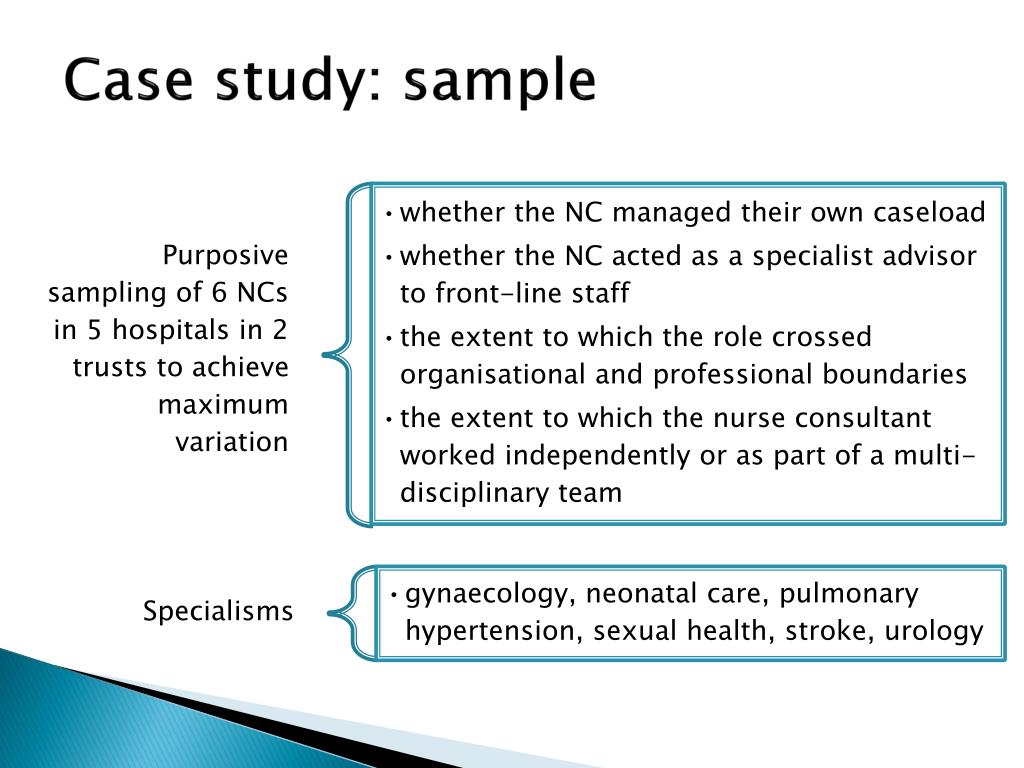 Case study: sample

Purposive sampling of 6 NCs in 5 hospitals in 2 trusts to achieve maximum variation

• whether the NC managed their own caseload
• whether the NC acted as a specialist advisor to front-line staff
• the extent to which the role crossed organisational and professional boundaries
• the extent to which the nurse consultant worked independently or as part of a multi-disciplinary team

Specialisms

• gynaecology, neonatal care, pulmonary hypertension, sexual health, stroke, urology